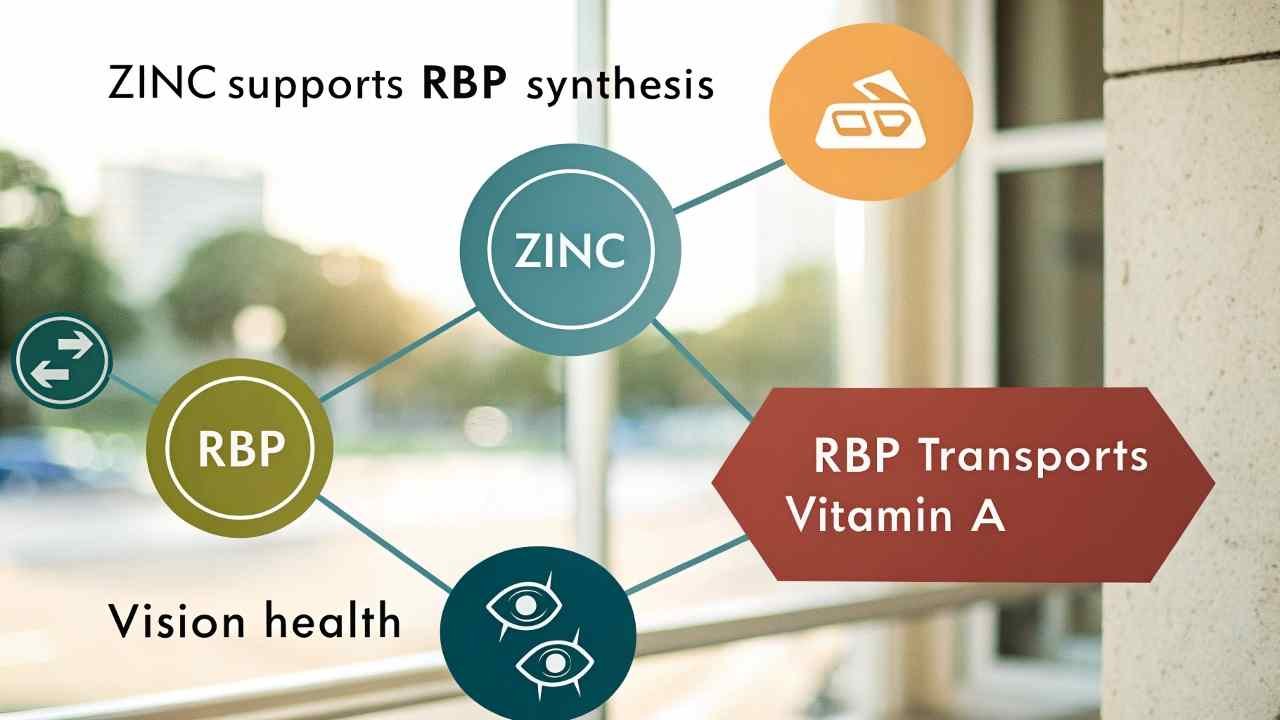 ZINC supports RBP synthesis

ZINC

RBP

RBP Transports Vitamin A

Vision health